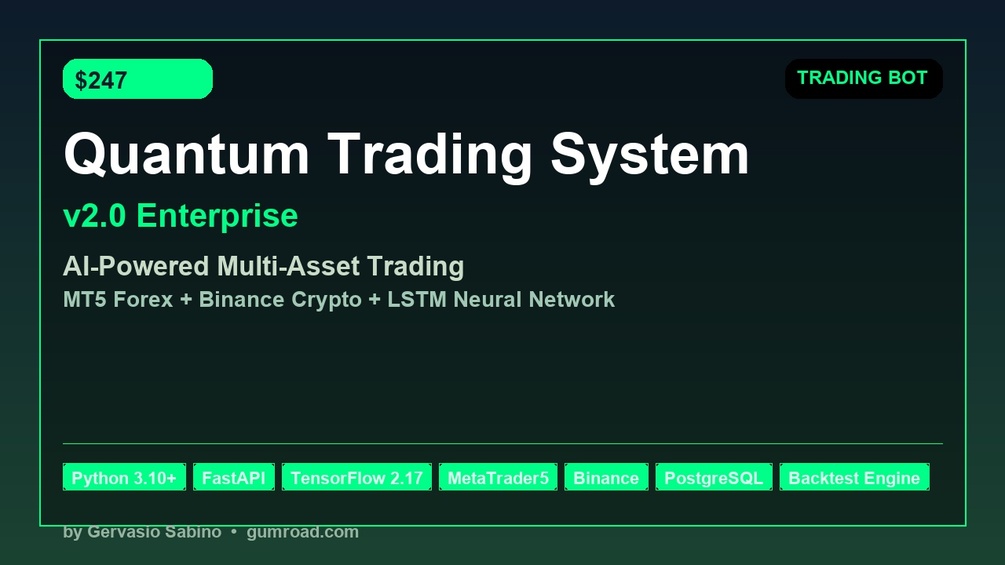 $247

TRADING BOT

Quantum Trading System

v2.0 Enterprise

AI-Powered Multi-Asset Trading

MT5 Forex + Binance Crypto + LSTM Neural Network

Python 3.10+ FastAPI TensorFlow 2.17 MetaTrader5 Binance PostgreSQL Backtest Engine

by Gervasio Sabino • gumroad.com